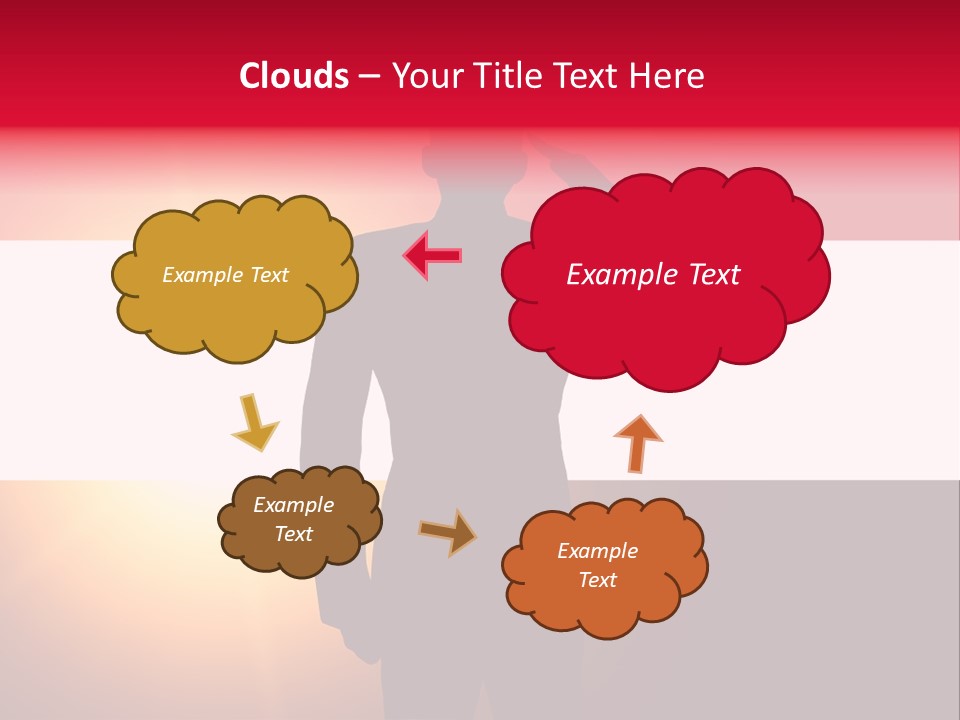 Clouds – Your Title Text Here

Example Text

Example Text

Example Text

Example Text